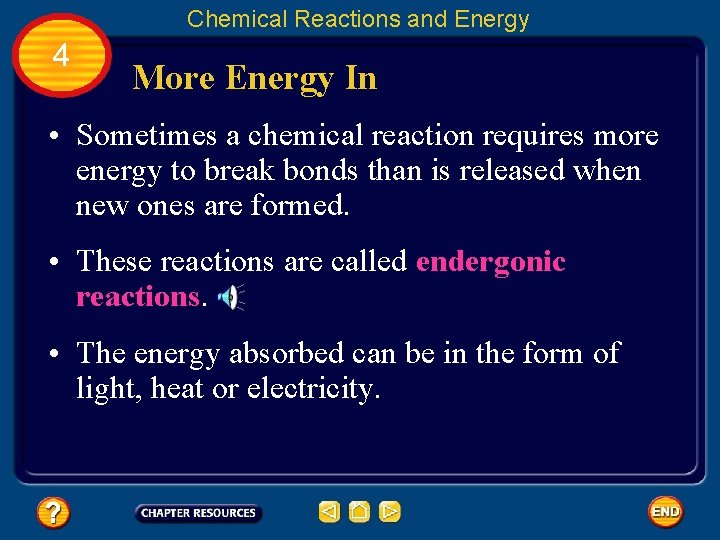 Chemical Reactions and Energy

4

More Energy In

• Sometimes a chemical reaction requires more energy to break bonds than is released when new ones are formed.

• These reactions are called endergonic reactions.

• The energy absorbed can be in the form of light, heat or electricity.

?

CHAPTER RESOURCES

END